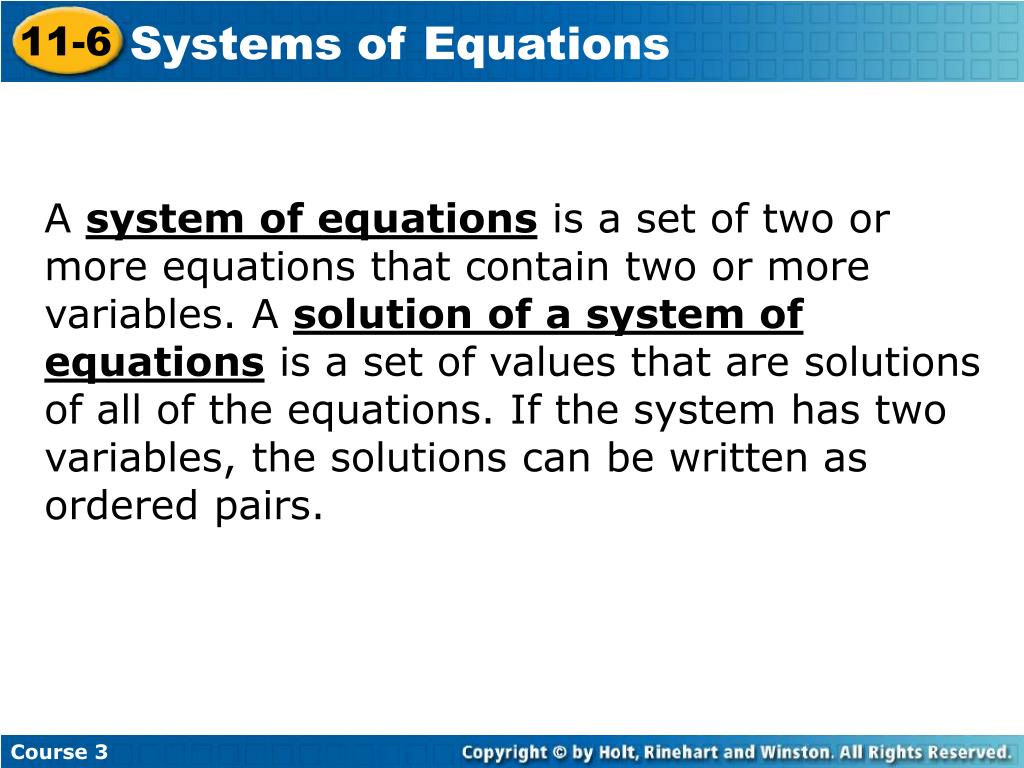 11-6 Systems of Equations

A system of equations is a set of two or more equations that contain two or more variables. A solution of a system of equations is a set of values that are solutions of all of the equations. If the system has two variables, the solutions can be written as ordered pairs.

Course 3

Copyright © by Holt, Rinehart and Winston. All Rights Reserved.